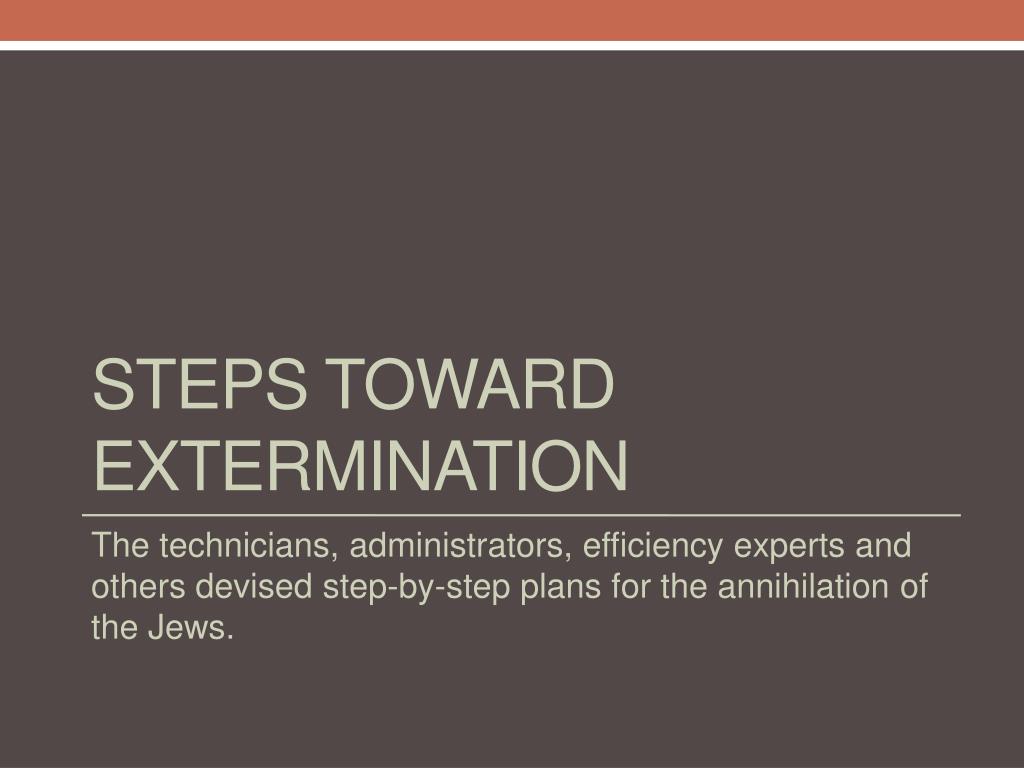 STEPS TOWARD EXTERMINATION

The technicians, administrators, efficiency experts and others devised step-by-step plans for the annihilation of the Jews.